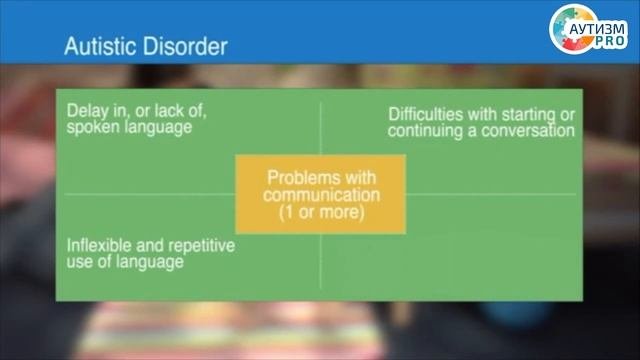 Autistic Disorder

АУТИЗМ PRO

Delay in, or lack of, spoken language

Difficulties with starting or continuing a conversation

Problems with communication (1 or more)

Inflexible and repetitive use of language